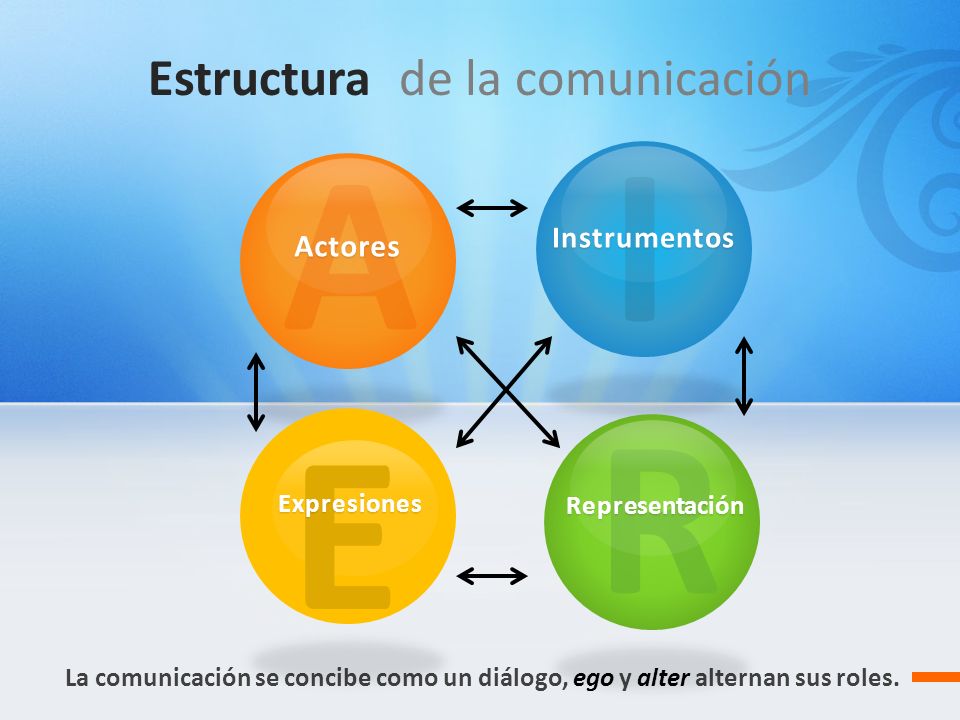 Estructura de la comunicación

A
Actores

I
Instrumentos

E
Expresiones

R
Representación

La comunicación se concibe como un diálogo, ego y alter alternan sus roles.